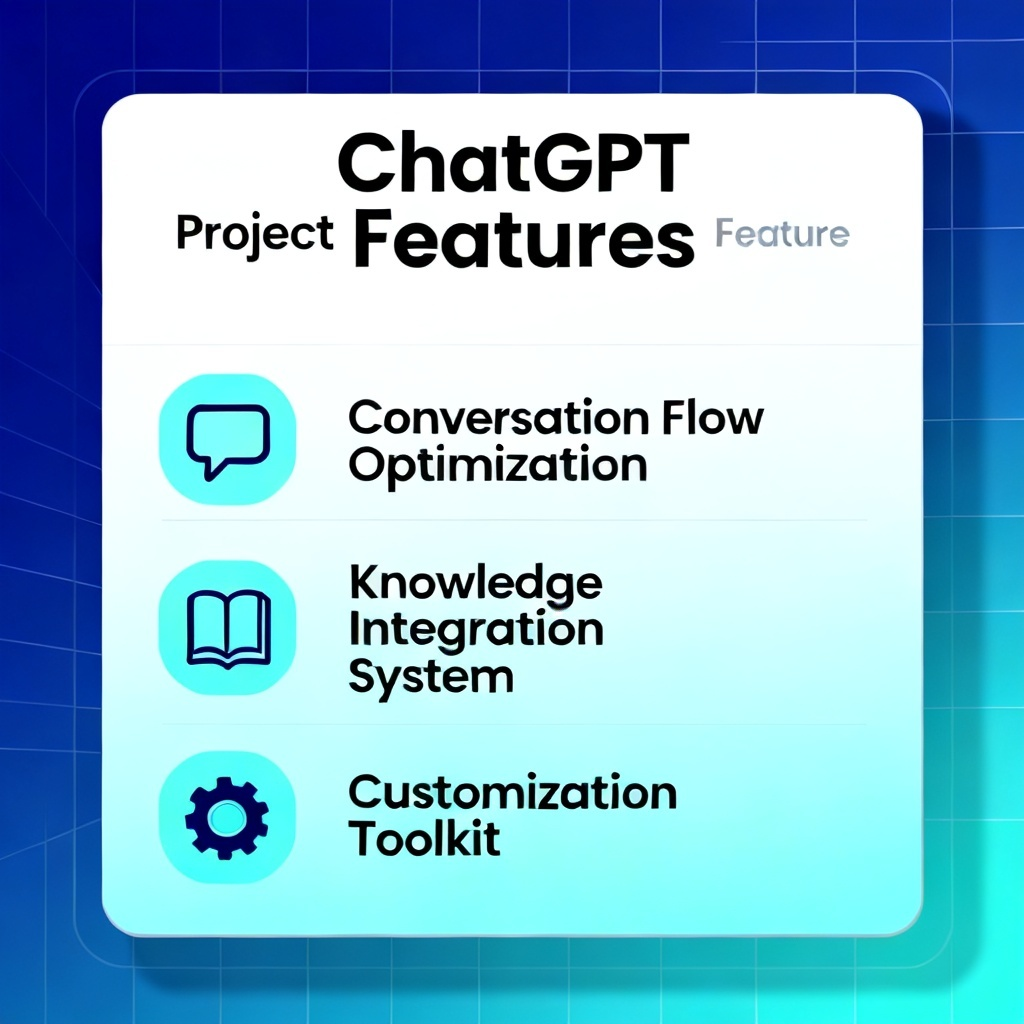 ChatGPT
Project Features Feature

Conversation Flow Optimization

Knowledge Integration System

Customization Toolkit